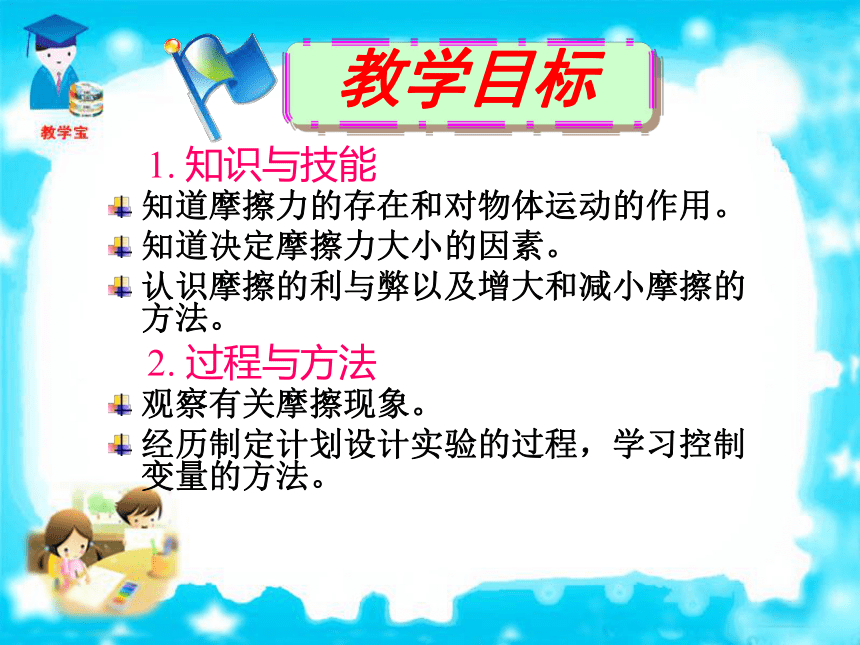 教学宝

教学目标

1. 知识与技能

知道摩擦力的存在和对物体运动的作用。

知道决定摩擦力大小的因素。

认识摩擦的利与弊以及增大和减小摩擦的方法。

2. 过程与方法

观察有关摩擦现象。

经历制定计划设计实验的过程，学习控制变量的方法。